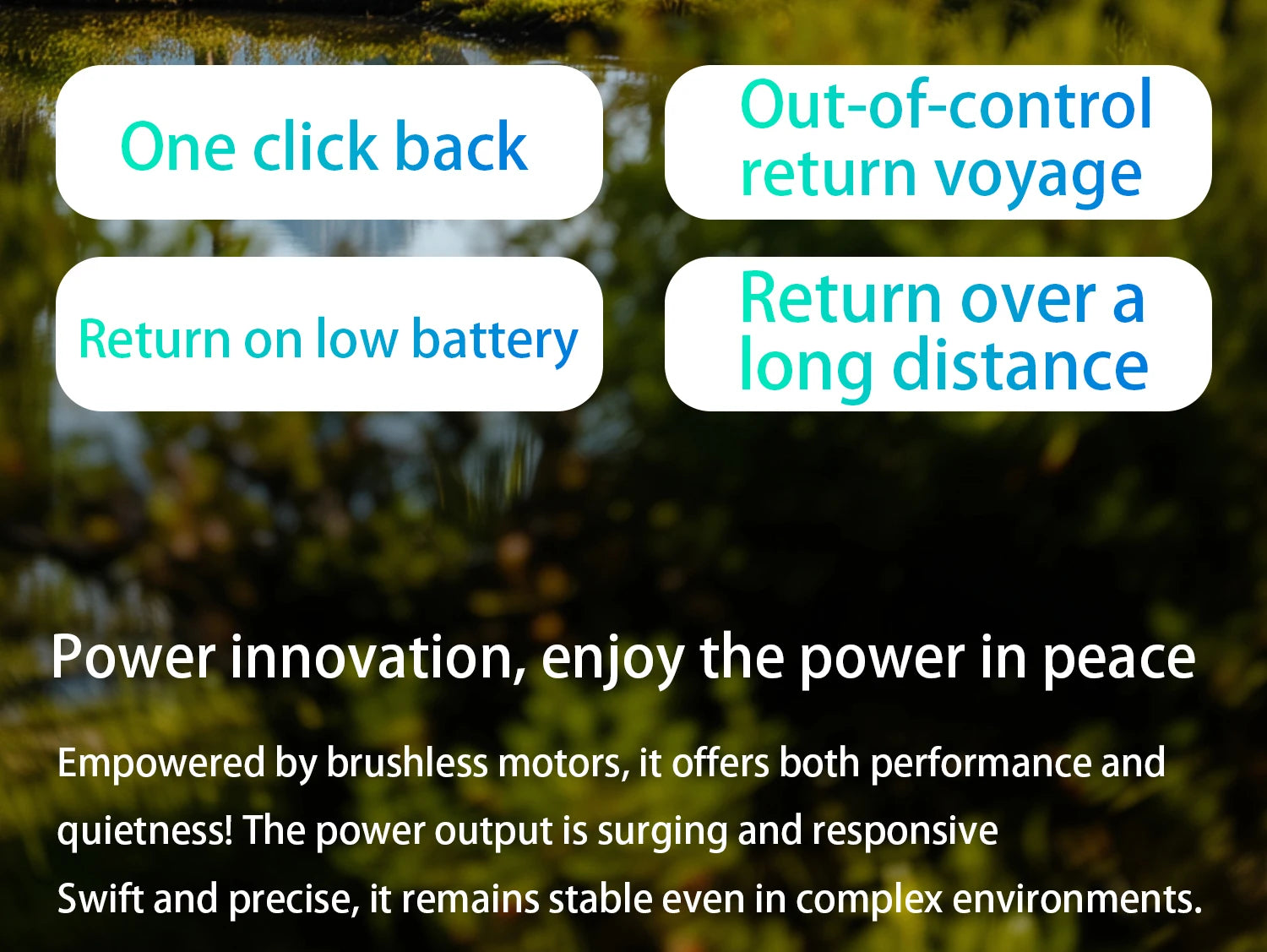 One click back

Out-of-control return voyage

Return on low battery

Return over a long distance

Power innovation, enjoy the power in peace

Empowered by brushless motors, it offers both performance and quietness! The power output is surging and responsive

Swift and precise, it remains stable even in complex environments.